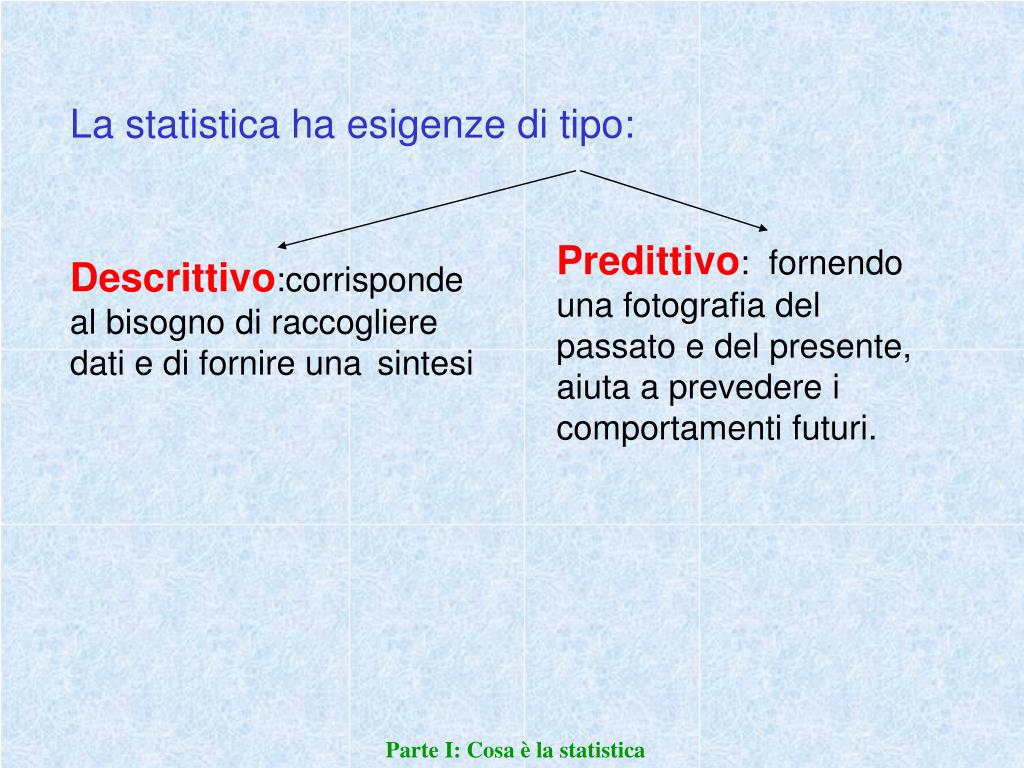 La statistica ha esigenze di tipo:

Descrittivo:corrisponde al bisogno di raccogliere dati e di fornire una sintesi

Predittivo: fornendo una fotografia del passato e del presente, aiuta a prevedere i comportamenti futuri.

Parte I: Cosa è la statistica